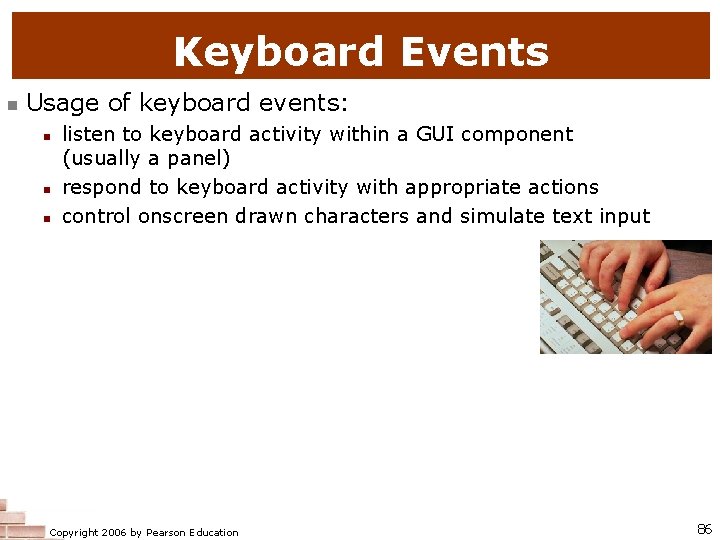 Keyboard Events

Usage of keyboard events:

listen to keyboard activity within a GUI component (usually a panel)

respond to keyboard activity with appropriate actions

control onscreen drawn characters and simulate text input

Copyright 2006 by Pearson Education

86